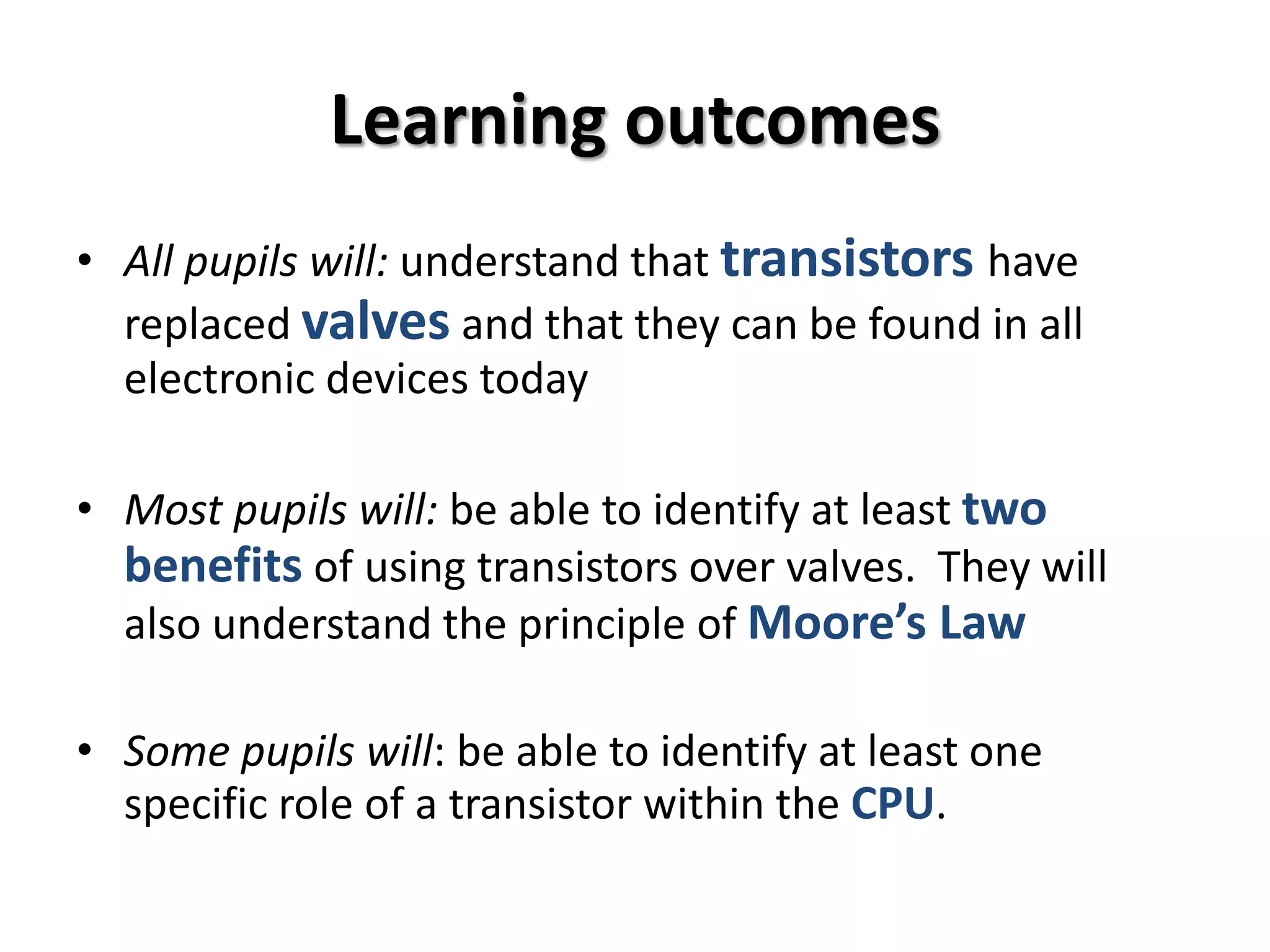 Learning outcomes

• All pupils will: understand that transistors have replaced valves and that they can be found in all electronic devices today

• Most pupils will: be able to identify at least two benefits of using transistors over valves. They will also understand the principle of Moore's Law

• Some pupils will: be able to identify at least one specific role of a transistor within the CPU.